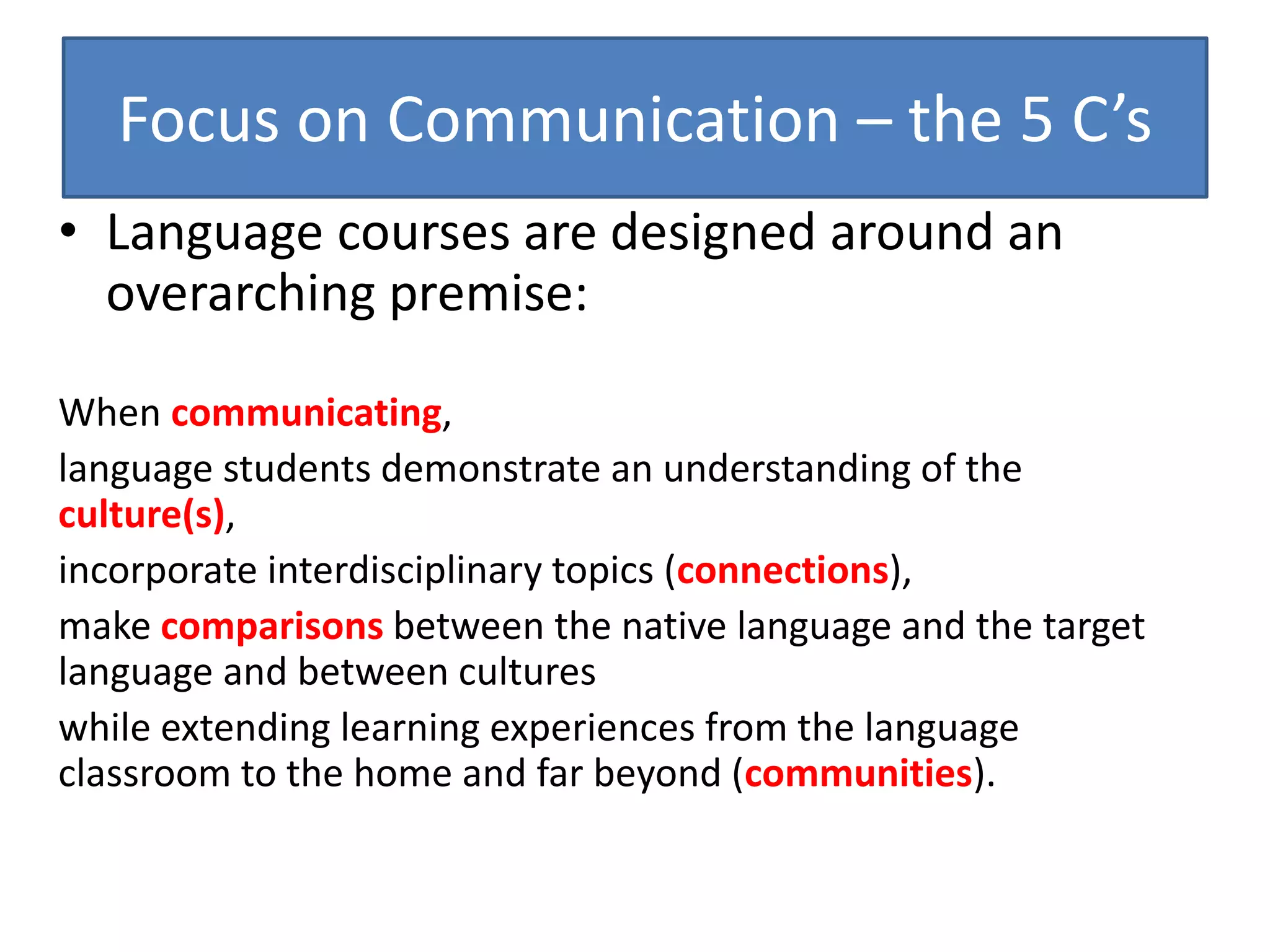 Focus on Communication – the 5 C’s

• Language courses are designed around an overarching premise:

When communicating,

language students demonstrate an understanding of the culture(s),

incorporate interdisciplinary topics (connections),

make comparisons between the native language and the target language and between cultures

while extending learning experiences from the language classroom to the home and far beyond (communities).